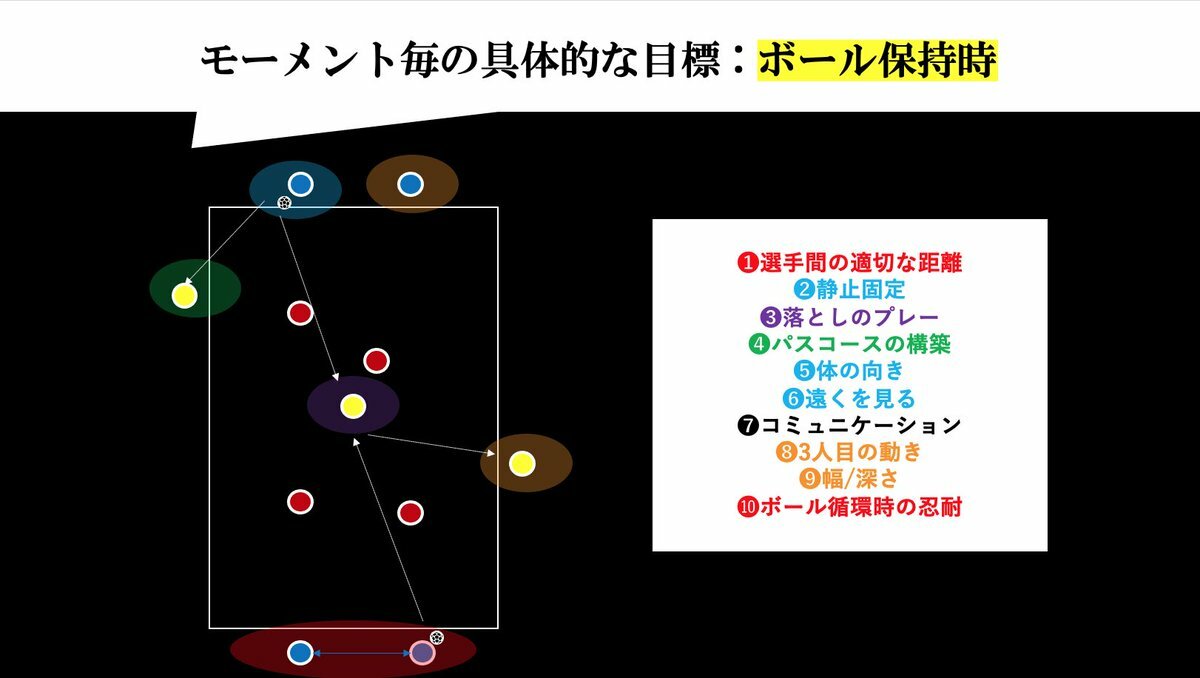 モーメント毎の具体的な目標：ボール保持時

❶選手間の適切な距離
❷静止固定
❸落としのプレー
❹パスコースの構築
❺体の向き
❻遠くを見る
❼コミュニケーション
❽3人目の動き
❾幅/深さ
❿ボール循環時の忍耐